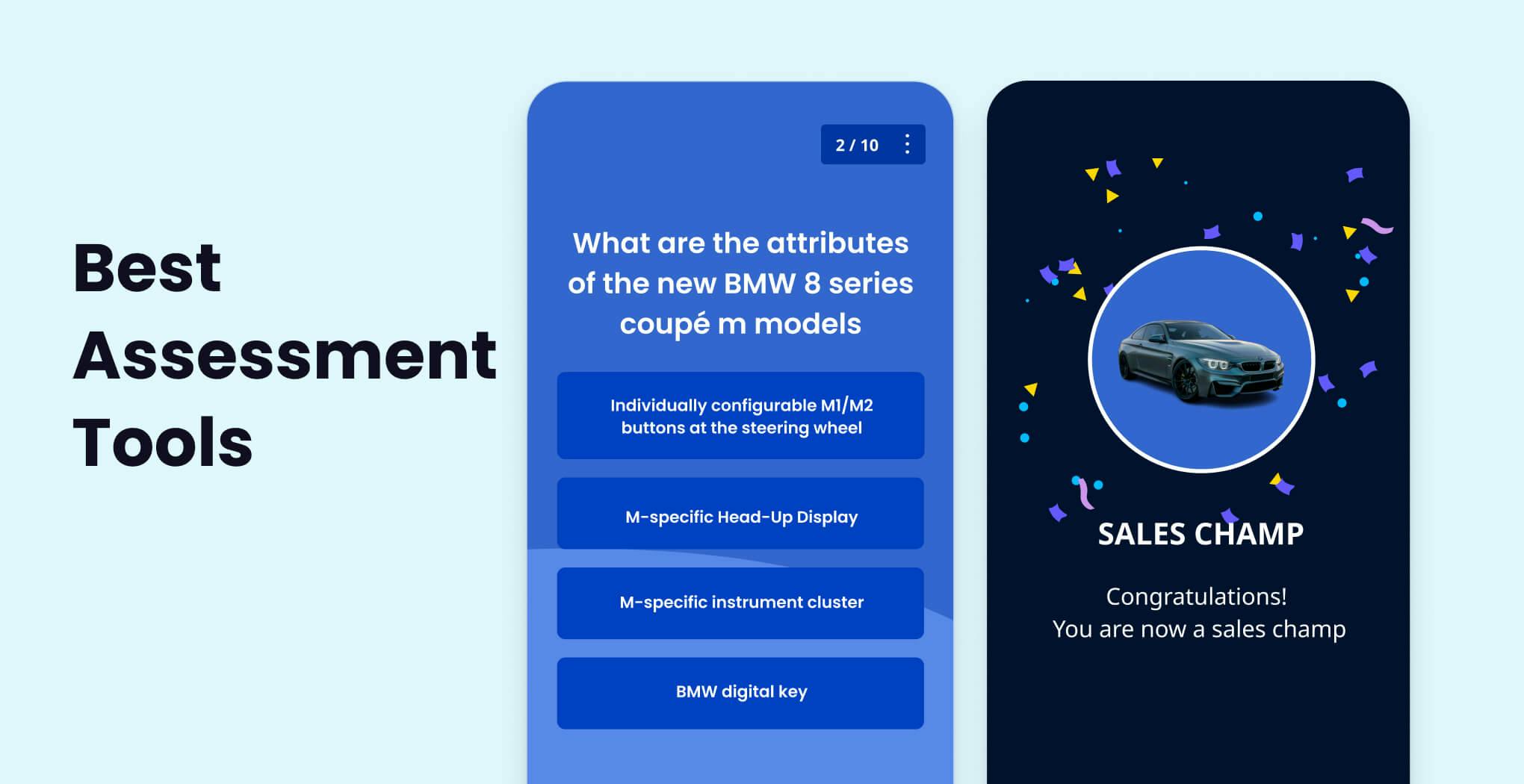 Best Assessment Tools

2 / 10

What are the attributes of the new BMW 8 series coupé m models

Individually configurable M1/M2 buttons at the steering wheel

M-specific Head-Up Display

M-specific instrument cluster

BMW digital key

SALES CHAMP

Congratulations!
You are now a sales champ